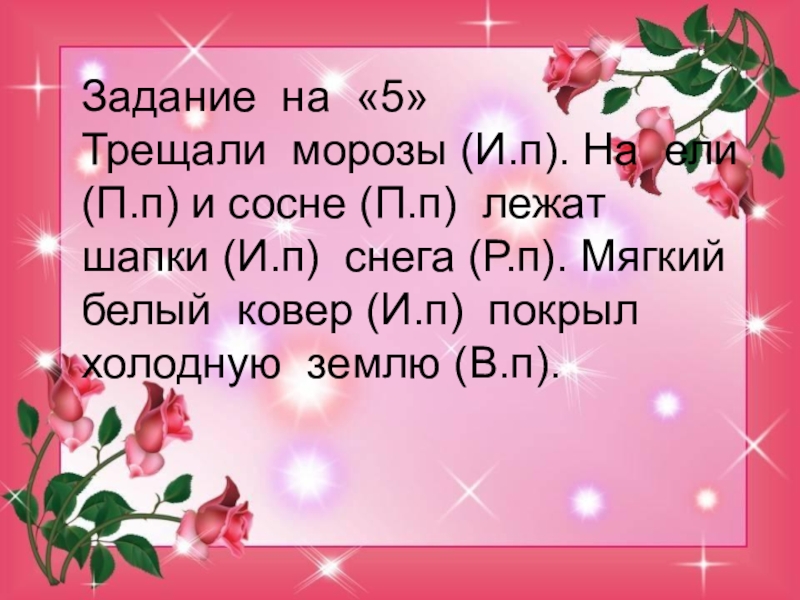 Задание на «5»
Трещали морозы (И.п). На ели (П.п) и сосне (П.п) лежат шапки (И.п) снега (Р.п). Мягкий белый ковер (И.п) покрыл холодную землю (В.п).